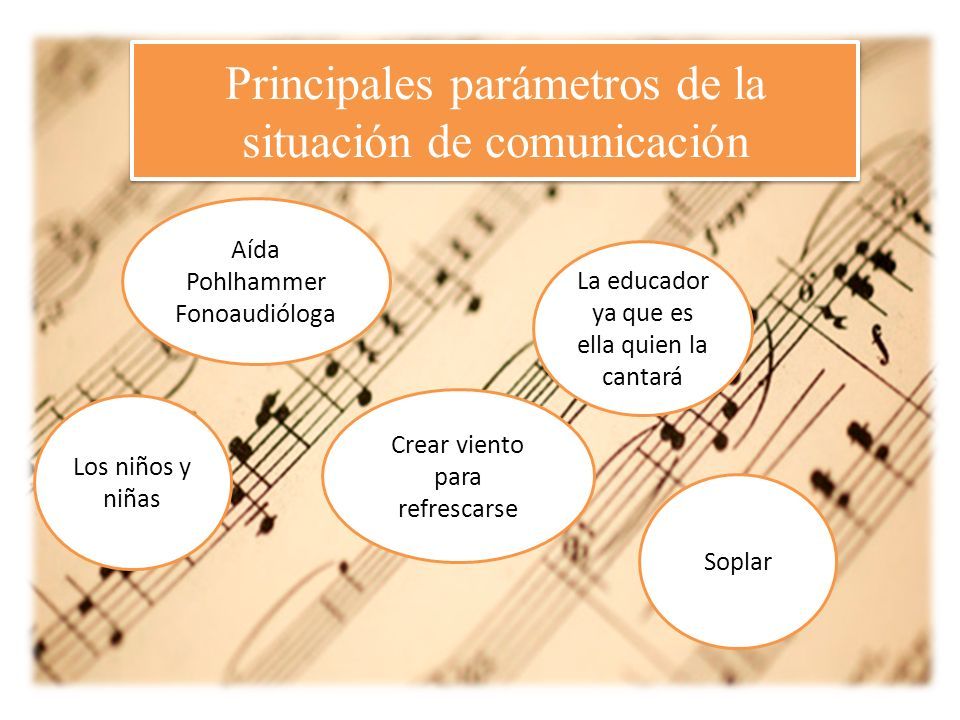 Principales parámetros de la situación de comunicación

Aída Pohlhammer Fonoaudióloga

La educador ya que es ella quien la cantará

Los niños y niñas

Crear viento para refrescarse

Soplar